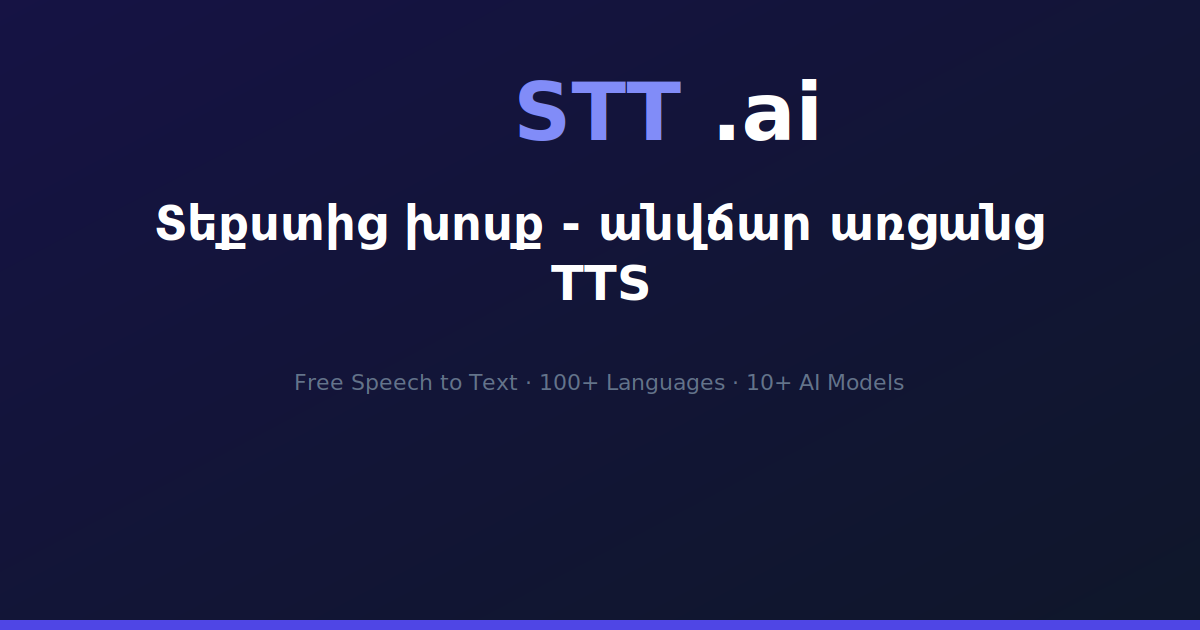 STT .ai

Տեքստից խոսք - անվճար առցանց TTS

Free Speech to Text · 100+ Languages · 10+ AI Models